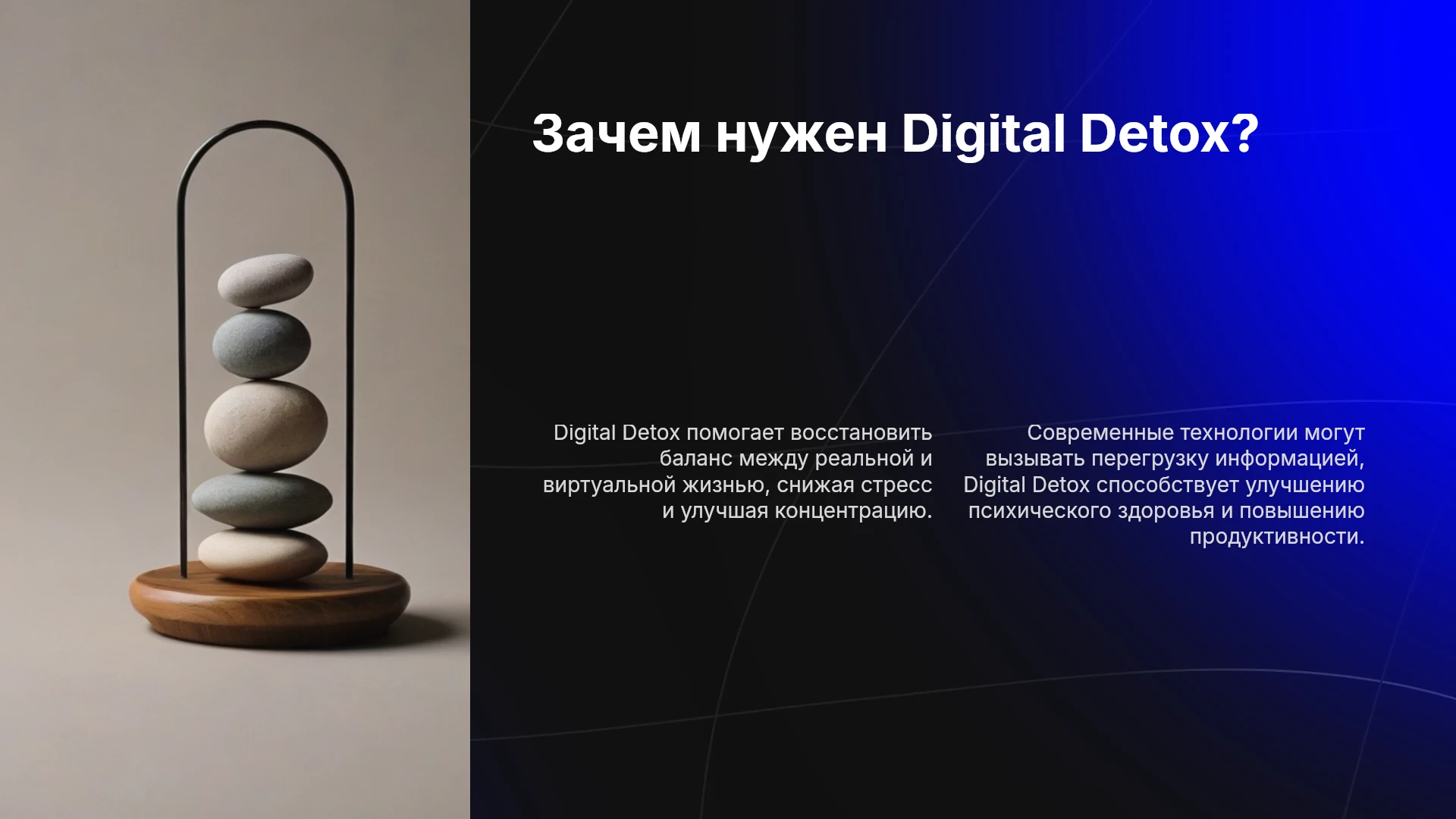 Зачем нужен Digital Detox?

Digital Detox помогает восстановить баланс между реальной и виртуальной жизнью, снижая стресс и улучшая концентрацию.

Современные технологии могут вызывать перегрузку информацией, Digital Detox способствует улучшению психического здоровья и повышению продуктивности.